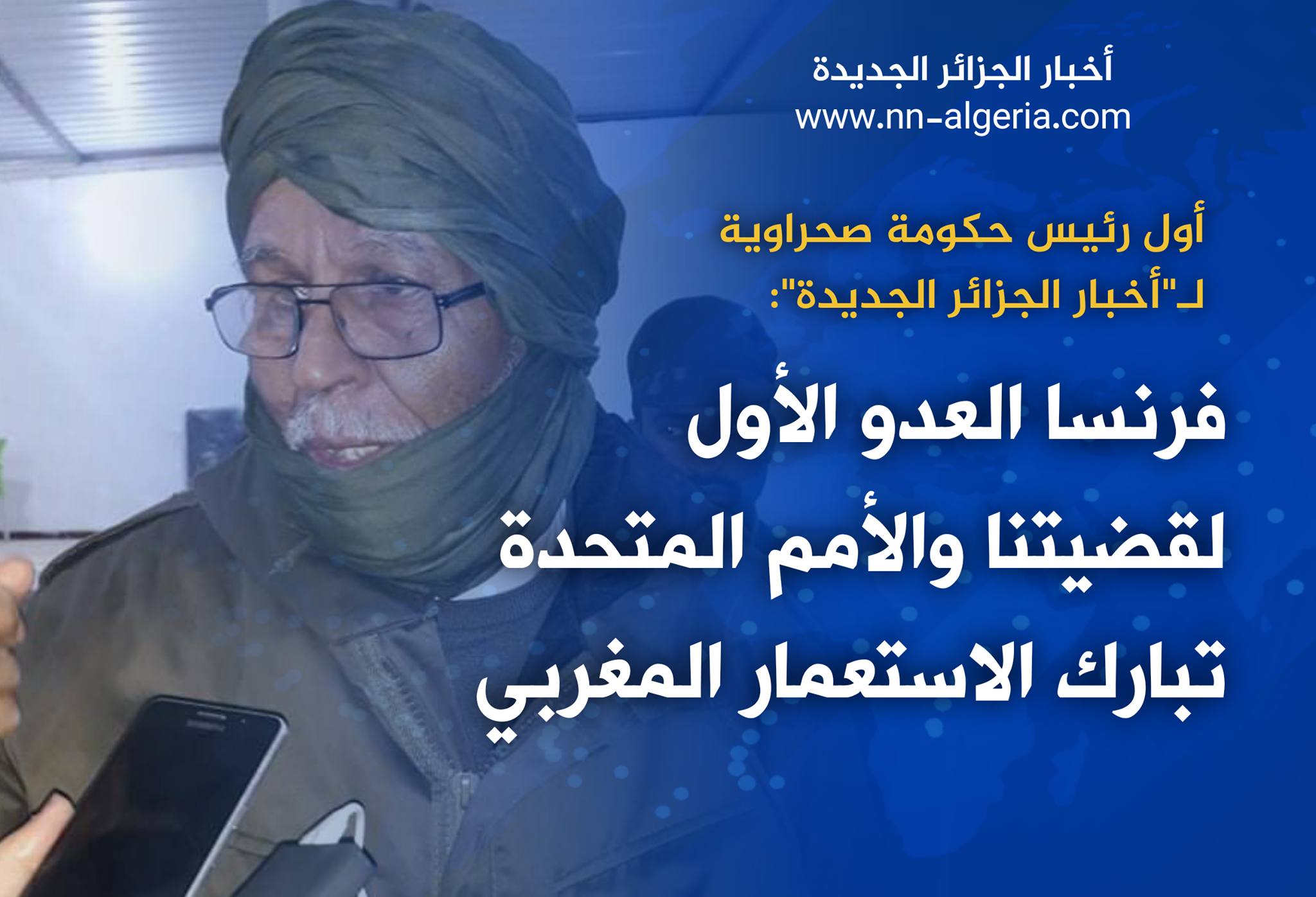 أخبار الجزائر الجديدة
www.nn-algeria.com

أول رئيس حكومة صحراوية لـ"أخبار الجزائر الجديدة":

فرنسا العدو الأول لقضيتنا والأمم المتحدة تبارك الاستعمار المغربي